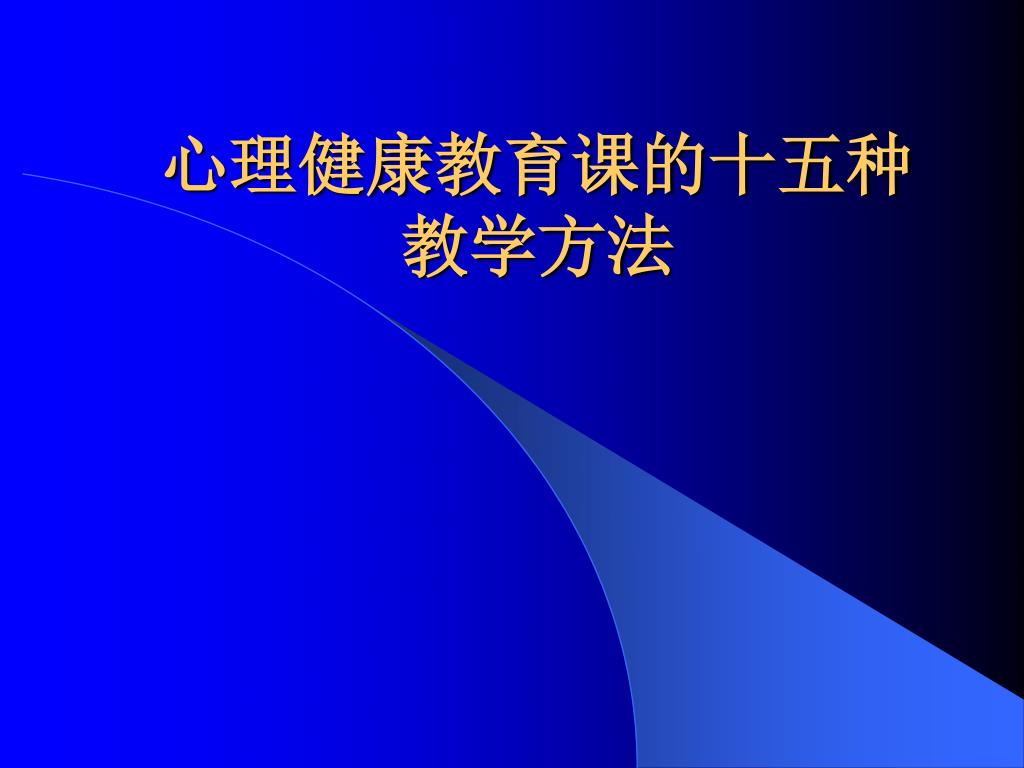 心理健康教育课的十五种教学方法